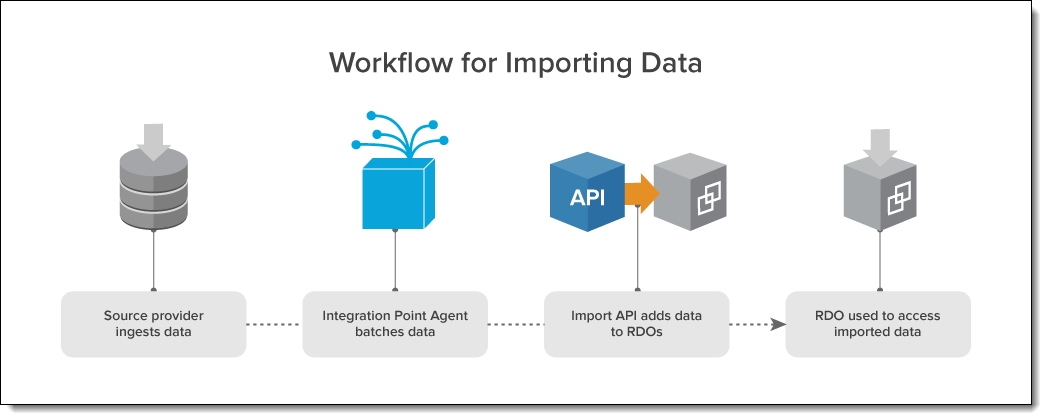 Workflow for Importing Data

API

Source provider ingests data

Integration Point Agent batches data

Import API adds data to RDOs

RDO used to access imported data